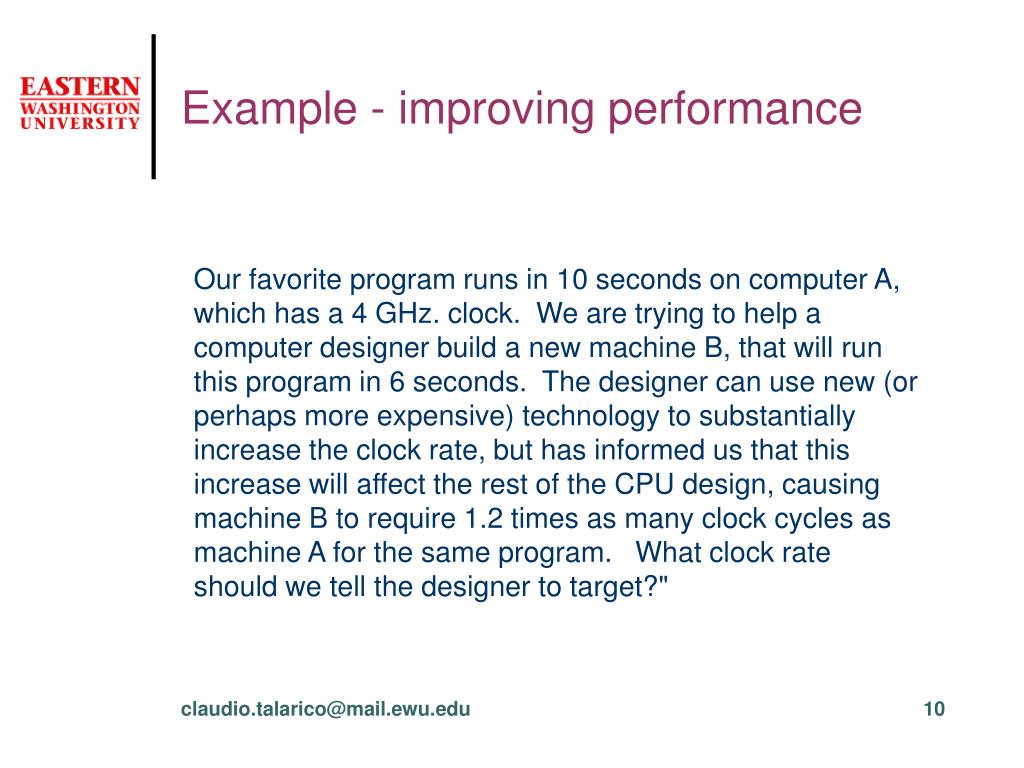 EASTERN WASHINGTON UNIVERSITY

Example - improving performance

Our favorite program runs in 10 seconds on computer A, which has a 4 GHz. clock. We are trying to help a computer designer build a new machine B, that will run this program in 6 seconds. The designer can use new (or perhaps more expensive) technology to substantially increase the clock rate, but has informed us that this increase will affect the rest of the CPU design, causing machine B to require 1.2 times as many clock cycles as machine A for the same program. What clock rate should we tell the designer to target?"

claudio.talarico@mail.ewu.edu

10